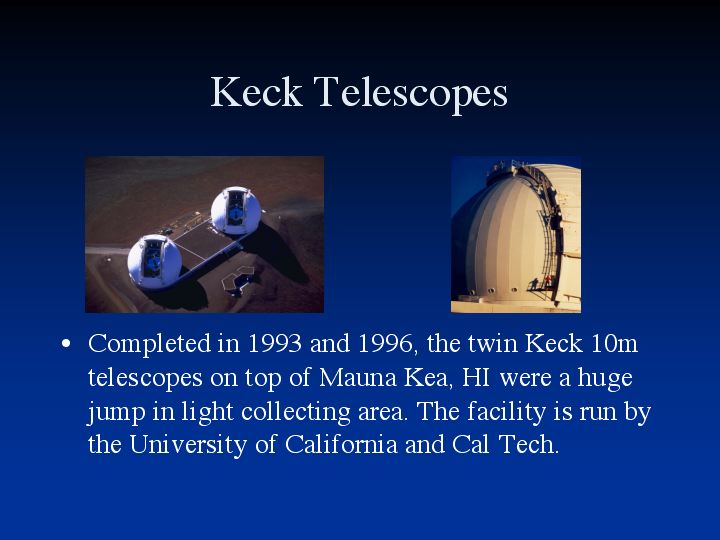 Keck Telescopes

• Completed in 1993 and 1996, the twin Keck 10m telescopes on top of Mauna Kea, HI were a huge jump in light collecting area. The facility is run by the University of California and Cal Tech.